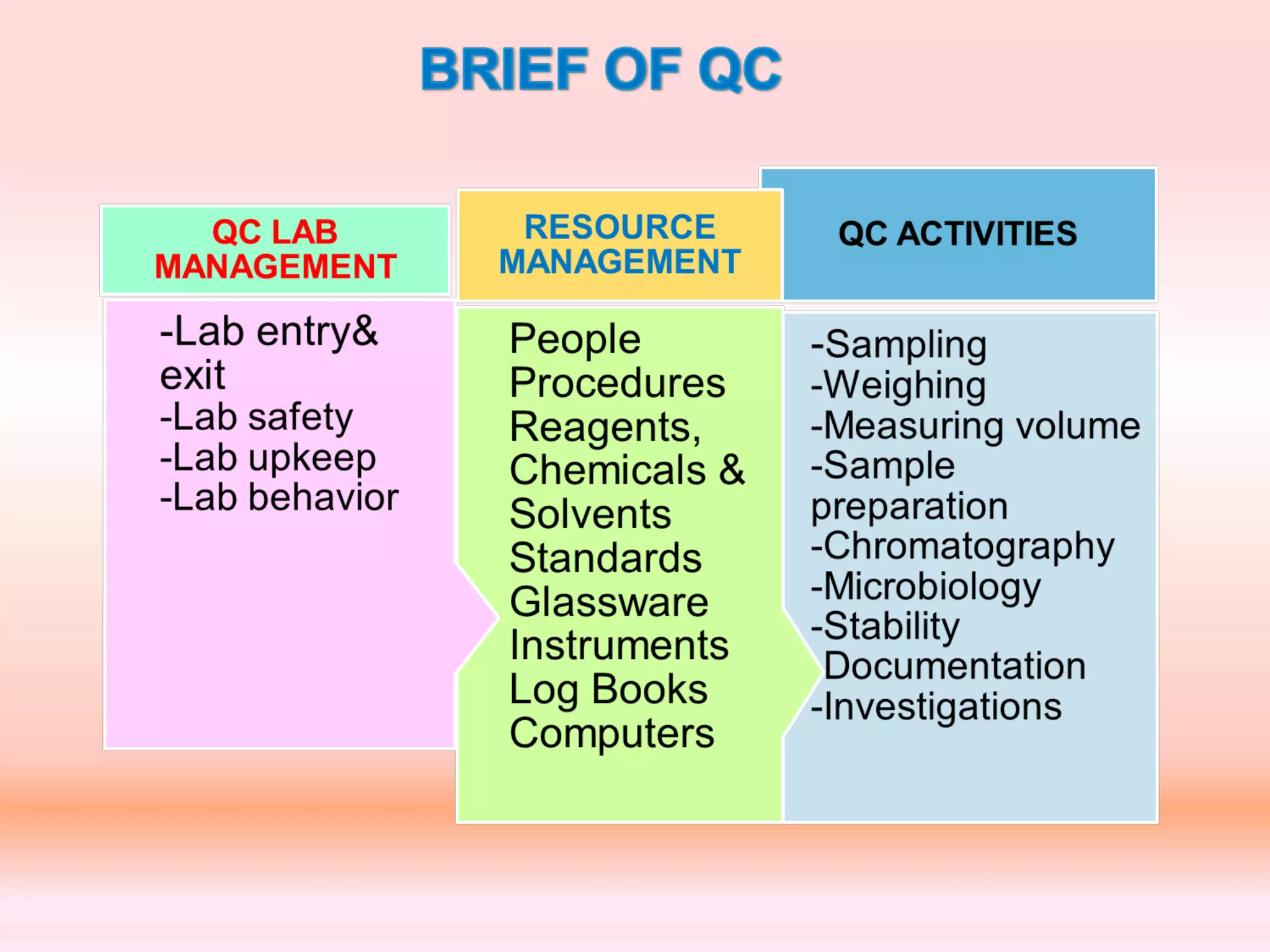 BRIEF OF QC

QC LAB MANAGEMENT

-Lab entry& exit
-Lab safety
-Lab upkeep
-Lab behavior

RESOURCE MANAGEMENT

People
Procedures
Reagents,
Chemicals &
Solvents
Standards
Glassware
Instruments
Log Books
Computers

QC ACTIVITIES

-Sampling
-Weighing
-Measuring volume
-Sample preparation
-Chromatography
-Microbiology
-Stability
Documentation
-Investigations